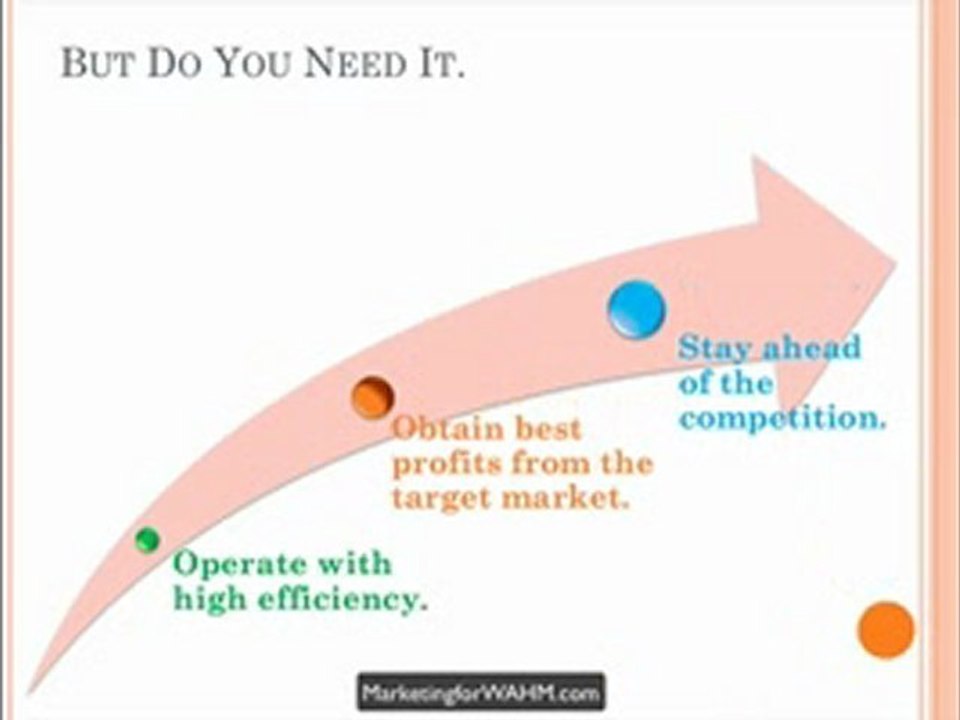 BUT DO YOU NEED IT.

Operate with high efficiency.

Obtain best profits from the target market.

Stay ahead of the competition.

MarketingforWAHM.com